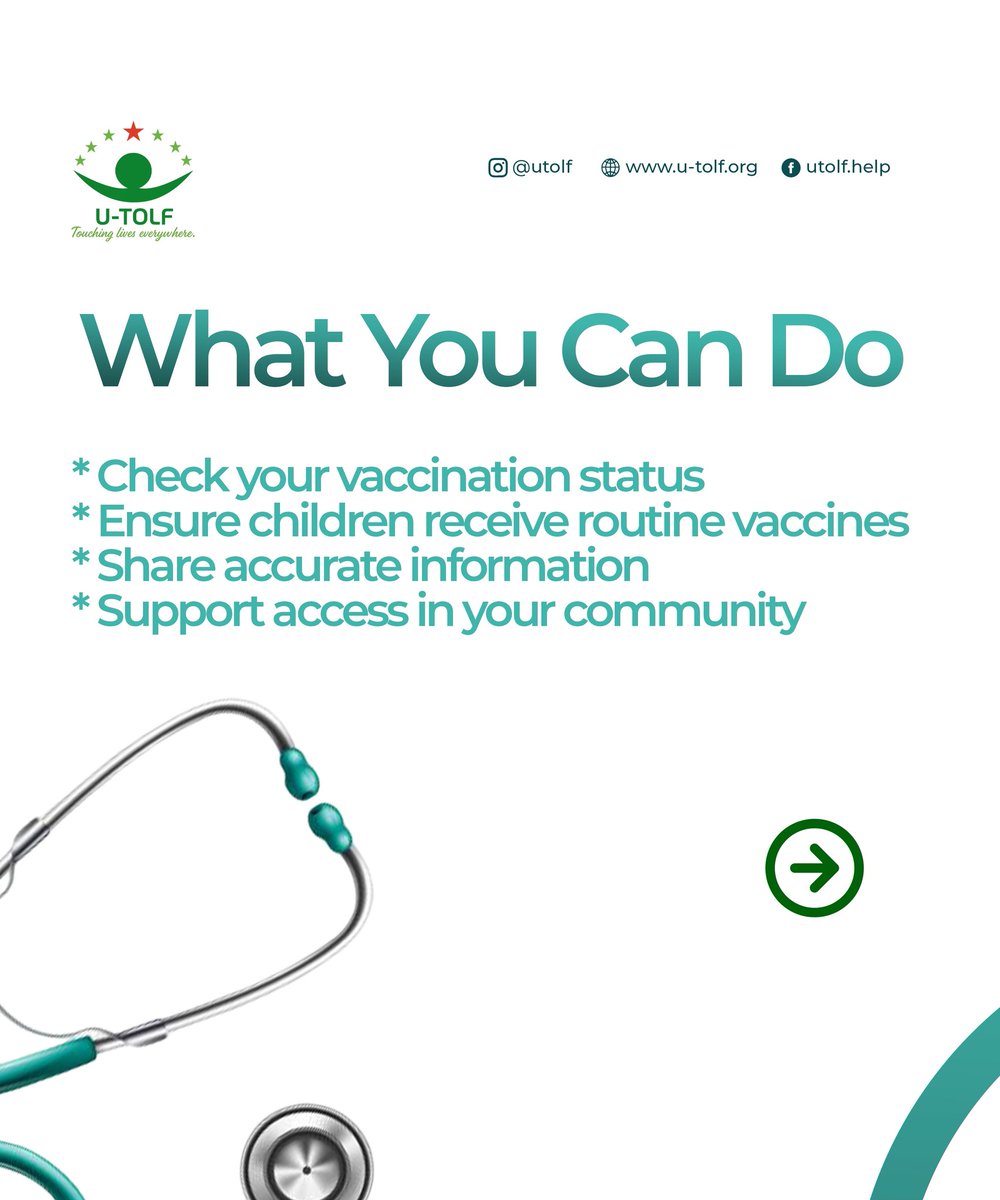 U-TOLF
Touching lives everywhere.

@utolf www.u-tolf.org utolf.help

What You Can Do

* Check your vaccination status
* Ensure children receive routine vaccines
* Share accurate information
* Support access in your community